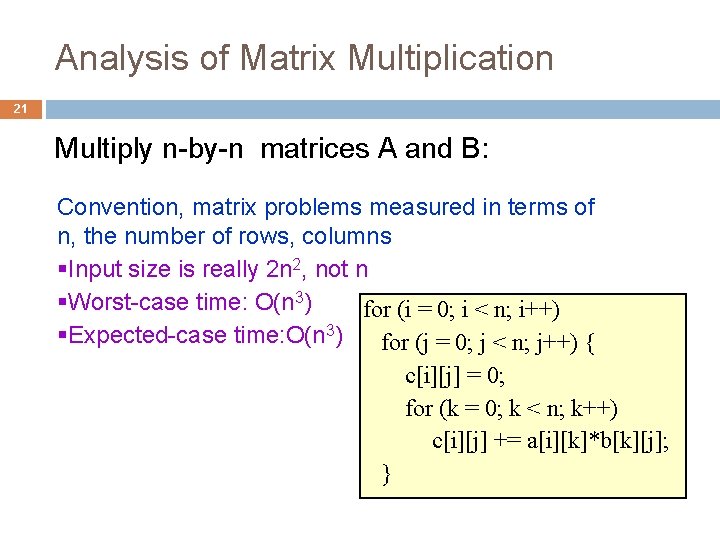 Analysis of Matrix Multiplication

21

Multiply n-by-n matrices A and B:

Convention, matrix problems measured in terms of n, the number of rows, columns

▪Input size is really $2n^2$, not n

▪Worst-case time: $O(n^3)$

▪Expected-case time:$O(n^3)$

for (i = 0; i < n; i++)
  for (j = 0; j < n; j++) {
    c[i][j] = 0;
    for (k = 0; k < n; k++)
      c[i][j] += a[i][k]*b[k][j];
  }